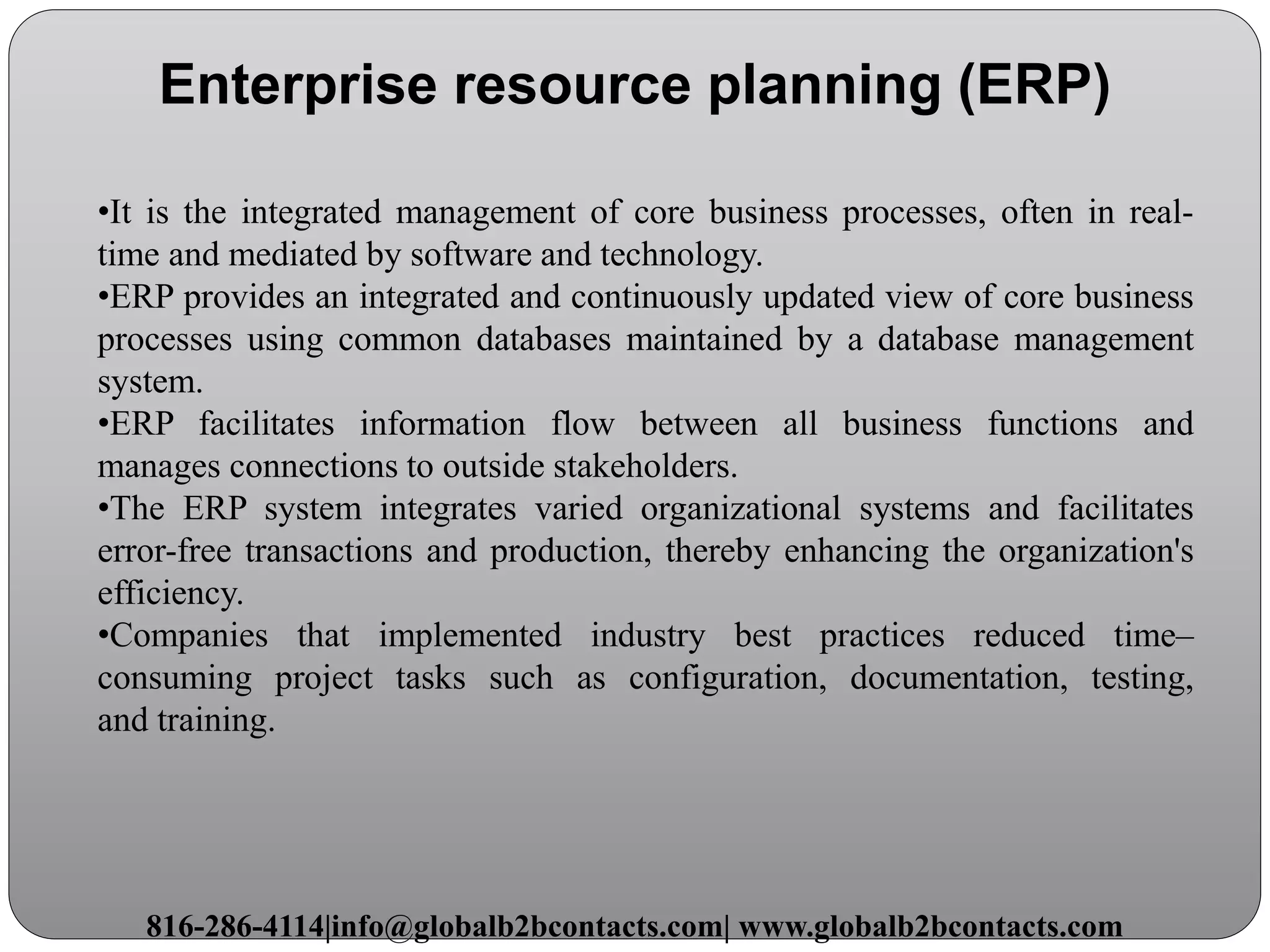 Enterprise resource planning (ERP)

•It is the integrated management of core business processes, often in real-time and mediated by software and technology.
•ERP provides an integrated and continuously updated view of core business processes using common databases maintained by a database management system.
•ERP facilitates information flow between all business functions and manages connections to outside stakeholders.
•The ERP system integrates varied organizational systems and facilitates error-free transactions and production, thereby enhancing the organization's efficiency.
•Companies that implemented industry best practices reduced time–consuming project tasks such as configuration, documentation, testing, and training.

816-286-4114|info@globalb2bcontacts.com| www.globalb2bcontacts.com